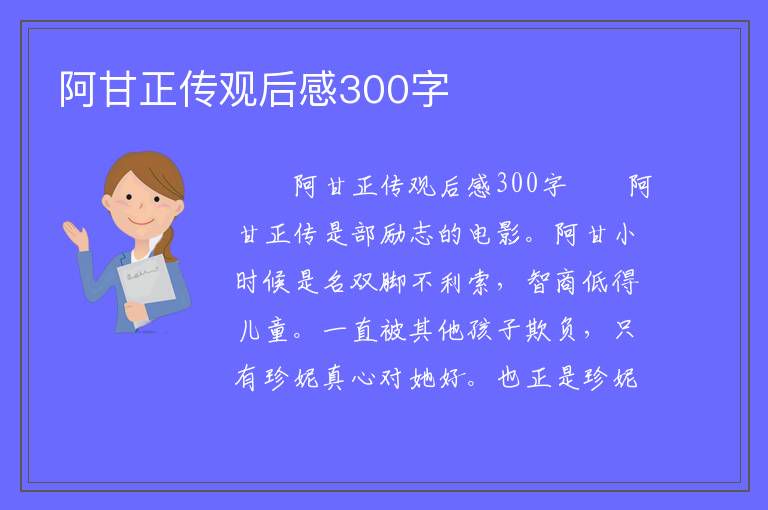 阿甘正传观后感300字

阿甘正传观后感300字　　阿甘正传是部励志的电影。阿甘小时候是名双脚不利索，智商低得儿童。一直被其他孩子欺负，只有珍妮真心对她好。也正是珍妮